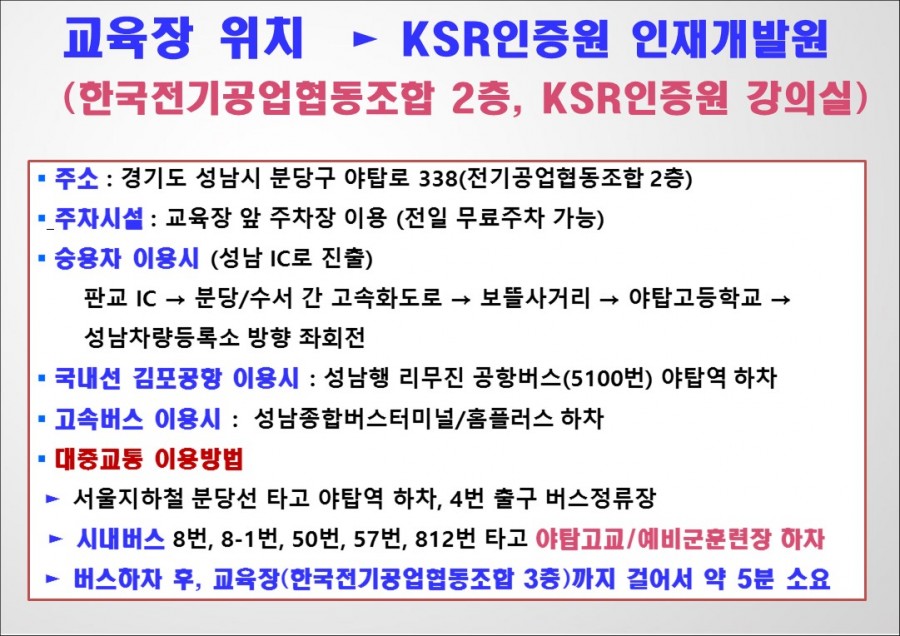 교육장 위치 ► KSR인증원 인재개발원
(한국전기공업협동조합 2층, KSR인증원 강의실)

▪ 주소 : 경기도 성남시 분당구 야탑로 338(전기공업협동조합 2층)
▪ 주차시설 : 교육장 앞 주차장 이용 (전일 무료주차 가능)
▪ 승용차 이용시 (성남 IC로 진출)
판교 IC → 분당/수서 간 고속화도로 → 보뜰사거리 → 야탑고등학교 → 성남차량등록소 방향 좌회전
▪ 국내선 김포공항 이용시 : 성남행 리무진 공항버스(5100번) 야탑역 하차
▪ 고속버스 이용시 : 성남종합버스터미널/홈플러스 하차
▪ 대중교통 이용방법
► 서울지하철 분당선 타고 야탑역 하차, 4번 출구 버스정류장
► 시내버스 8번, 8-1번, 50번, 57번, 812번 타고 야탑고교/예비군훈련장 하차
► 버스하차 후, 교육장(한국전기공업협동조합 3층)까지 걸어서 약 5분 소요